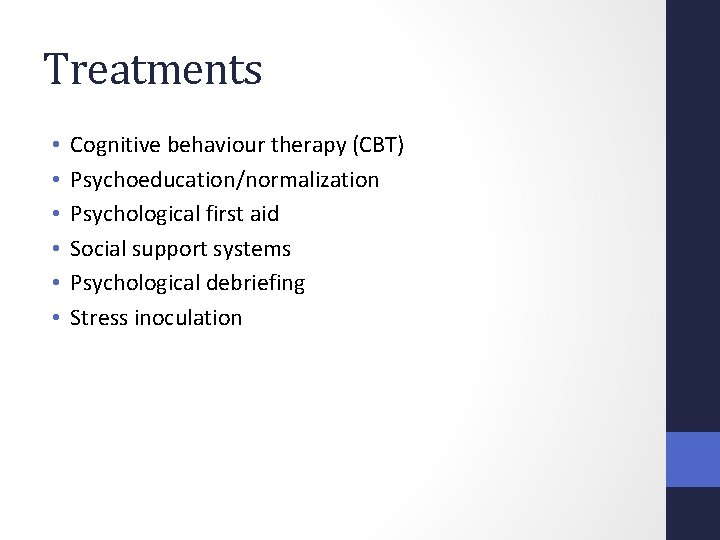 Treatments

• Cognitive behaviour therapy (CBT)
• Psychoeducation/normalization
• Psychological first aid
• Social support systems
• Psychological debriefing
• Stress inoculation